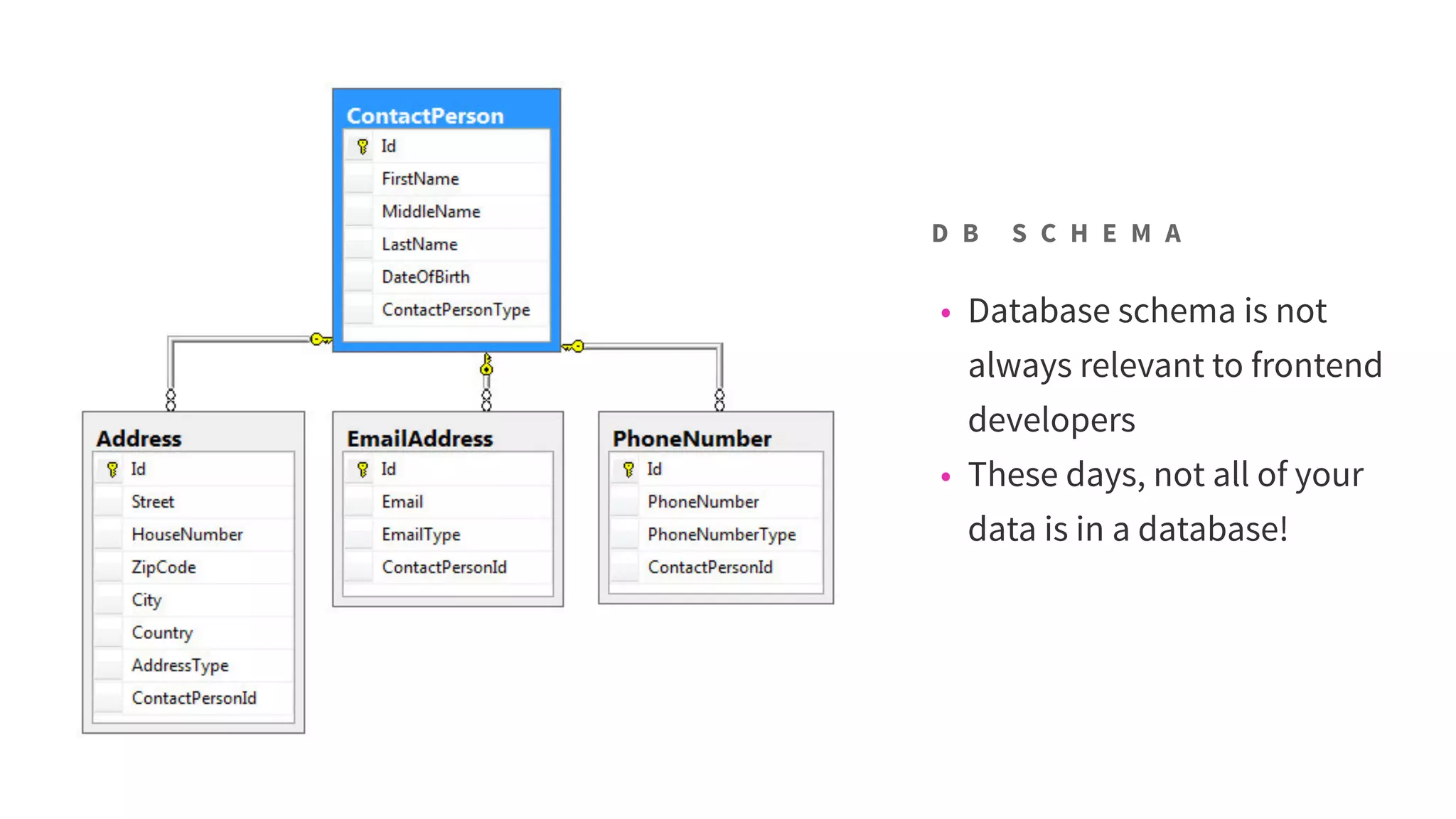 ContactPerson
Id
FirstName
MiddleName
LastName
DateOfBirth
ContactPersonType

Address
Id
Street
HouseNumber
ZipCode
City
Country
AddressType
ContactPersonId

EmailAddress
Id
Email
EmailType
ContactPersonId

PhoneNumber
Id
PhoneNumber
PhoneNumberType
ContactPersonId

DB SCHEMA

• Database schema is not always relevant to frontend developers
• These days, not all of your data is in a database!